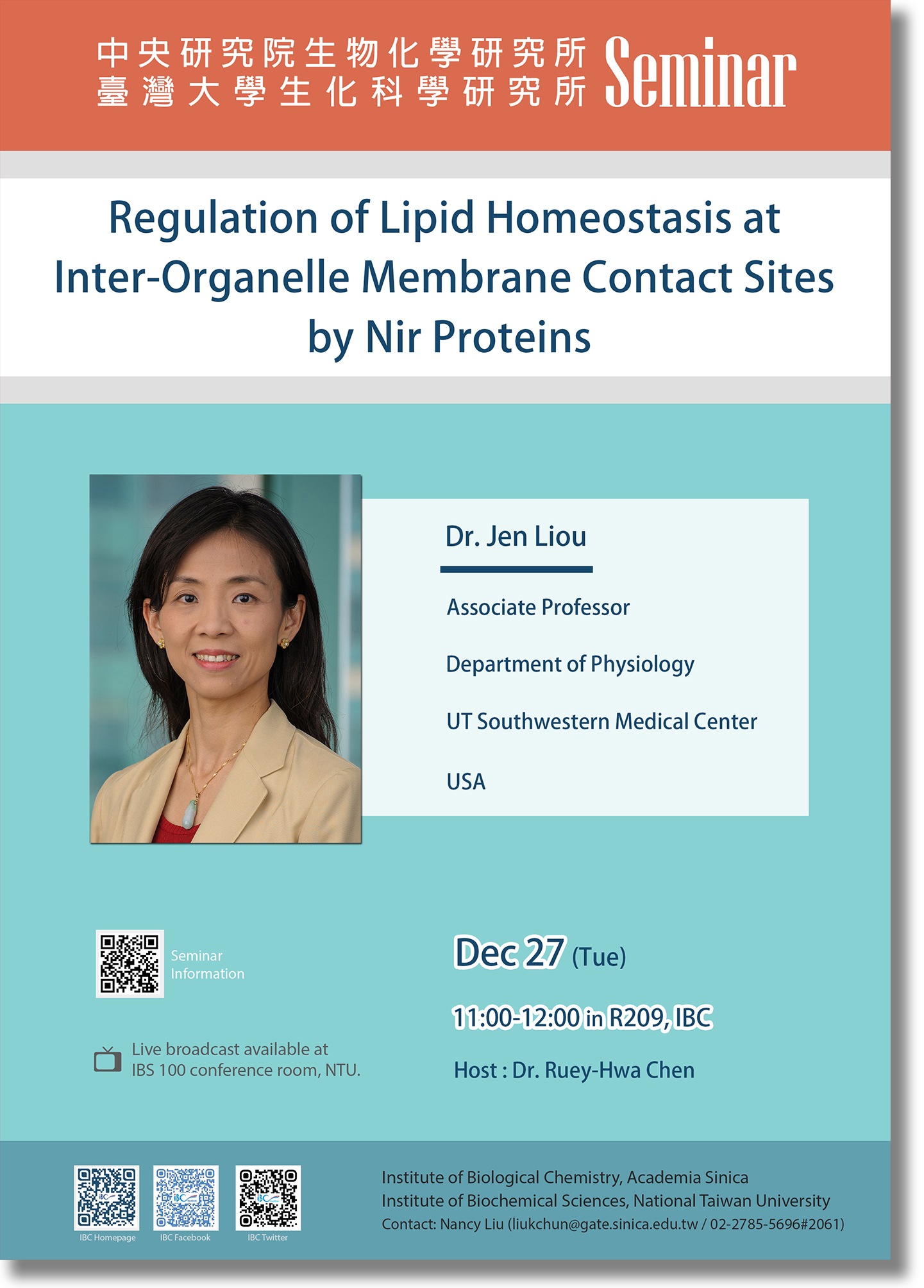 中央研究院生物化學研究所
臺灣大學生化科學研究所
Seminar

Regulation of Lipid Homeostasis at Inter-Organelle Membrane Contact Sites by Nir Proteins

Dr. Jen Liou

Associate Professor

Department of Physiology

UT Southwestern Medical Center

USA

Seminar Information

Live broadcast available at IBS 100 conference room, NTU.

Dec 27 (Tue)

11:00-12:00 in R209, IBC

Host : Dr. Ruey-Hwa Chen

IBC Homepage
IBC Facebook
IBC Twitter

Institute of Biological Chemistry, Academia Sinica
Institute of Biochemical Sciences, National Taiwan University
Contact: Nancy Liu (liukchun@gate.sinica.edu.tw / 02-2785-5696#2061)